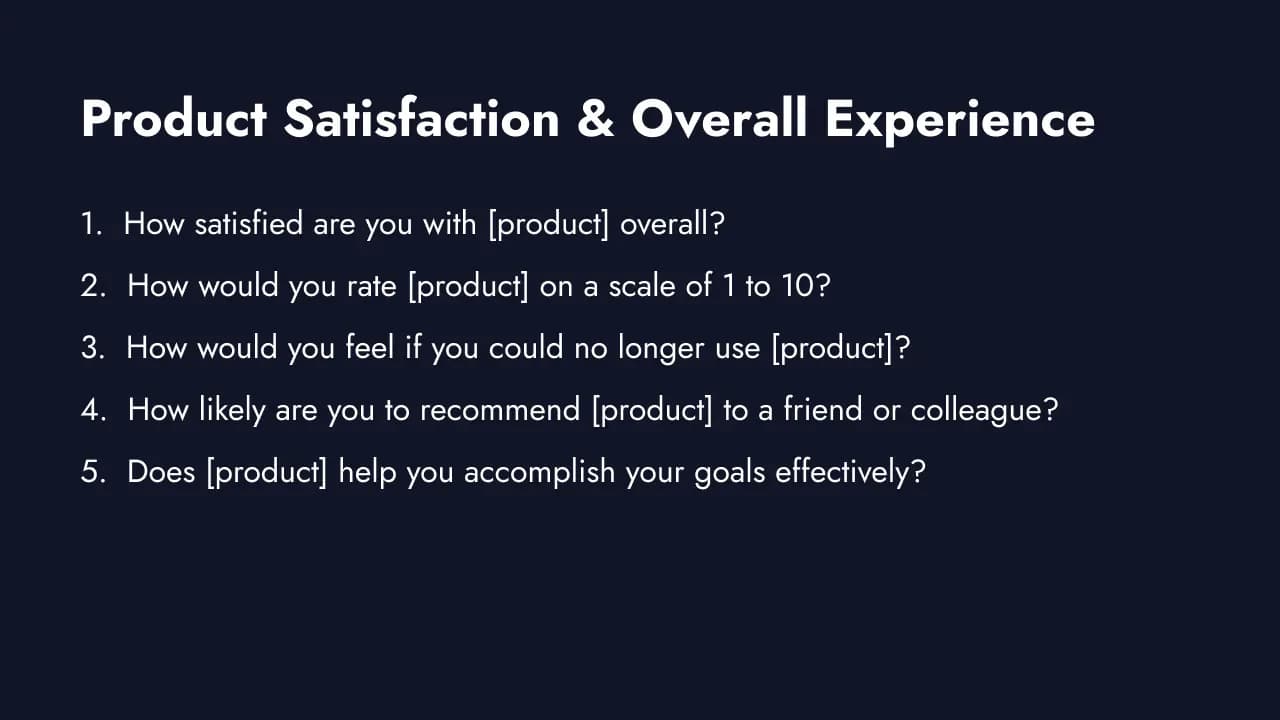 Product Satisfaction & Overall Experience

1. How satisfied are you with [product] overall?

2. How would you rate [product] on a scale of 1 to 10?

3. How would you feel if you could no longer use [product]?

4. How likely are you to recommend [product] to a friend or colleague?

5. Does [product] help you accomplish your goals effectively?